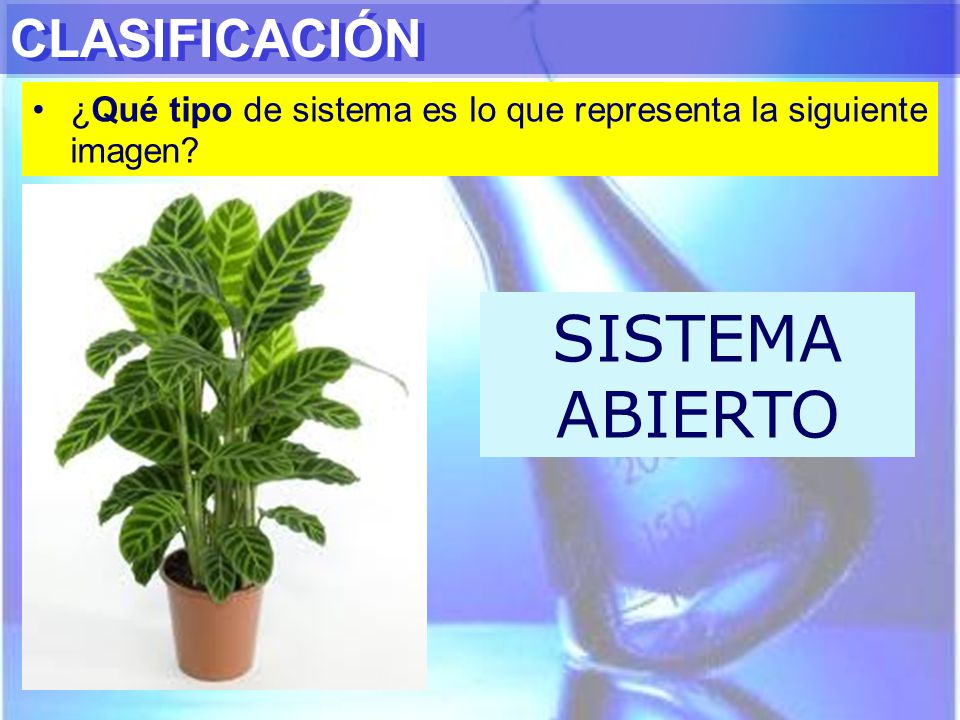 CLASIFICACIÓN

• ¿Qué tipo de sistema es lo que representa la siguiente imagen?

SISTEMA ABIERTO